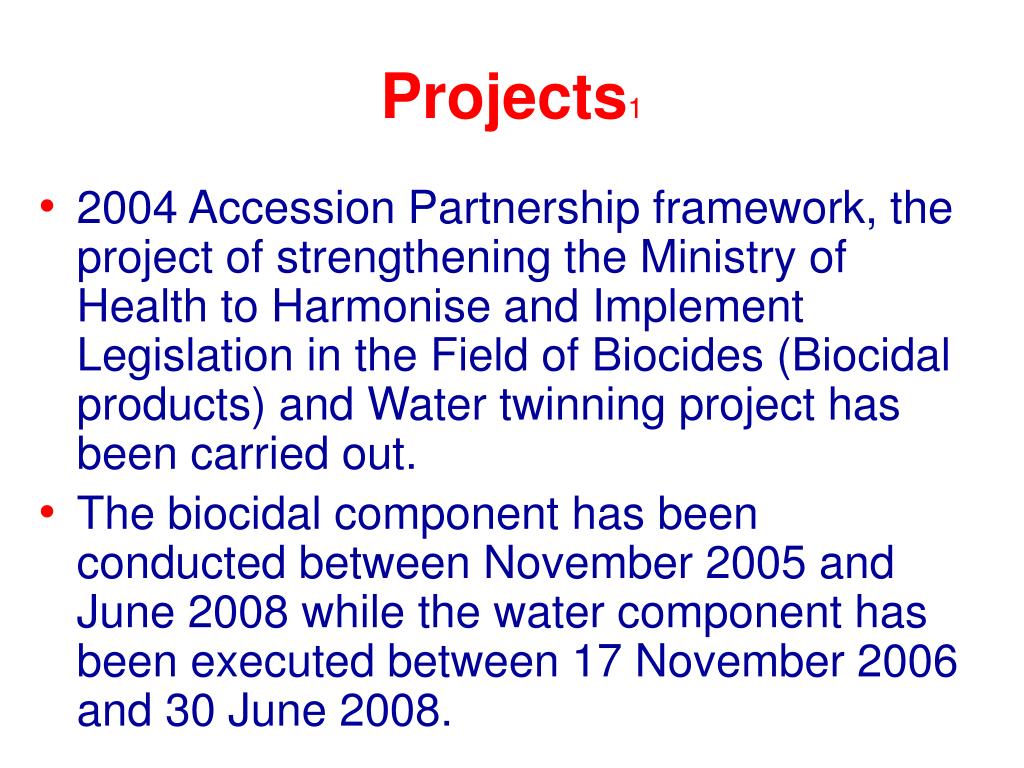 Projects1

• 2004 Accession Partnership framework, the project of strengthening the Ministry of Health to Harmonise and Implement Legislation in the Field of Biocides (Biocidal products) and Water twinning project has been carried out.
• The biocidal component has been conducted between November 2005 and June 2008 while the water component has been executed between 17 November 2006 and 30 June 2008.